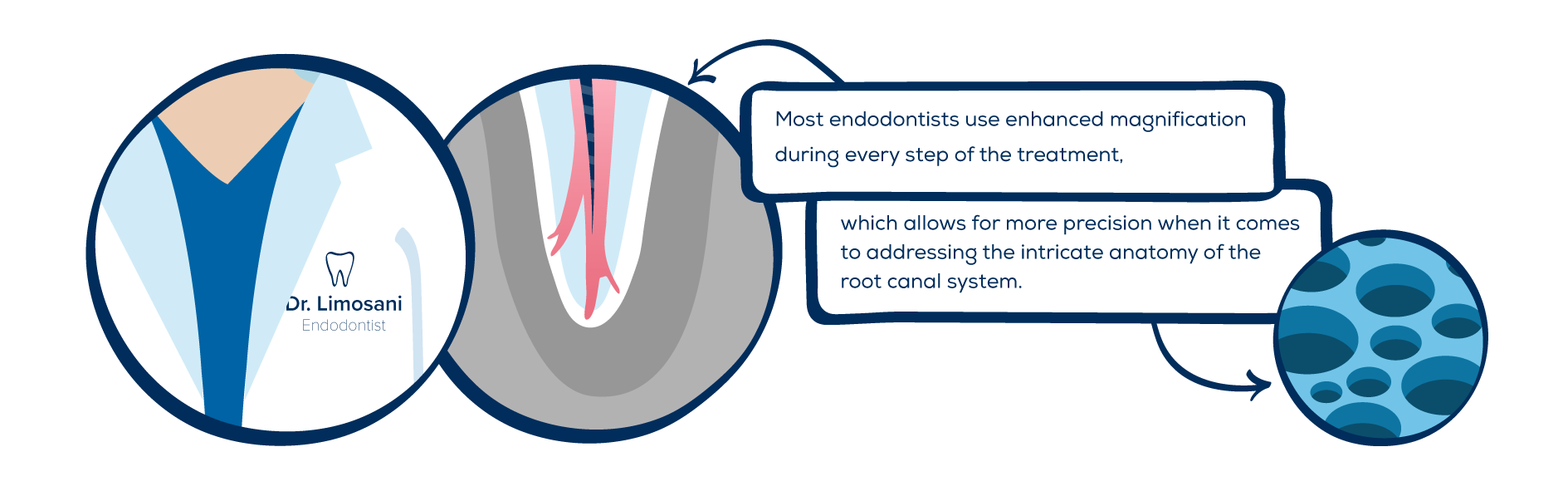 Dr. Limosani
Endodontist

Most endodontists use enhanced magnification during every step of the treatment,

which allows for more precision when it comes to addressing the intricate anatomy of the root canal system.